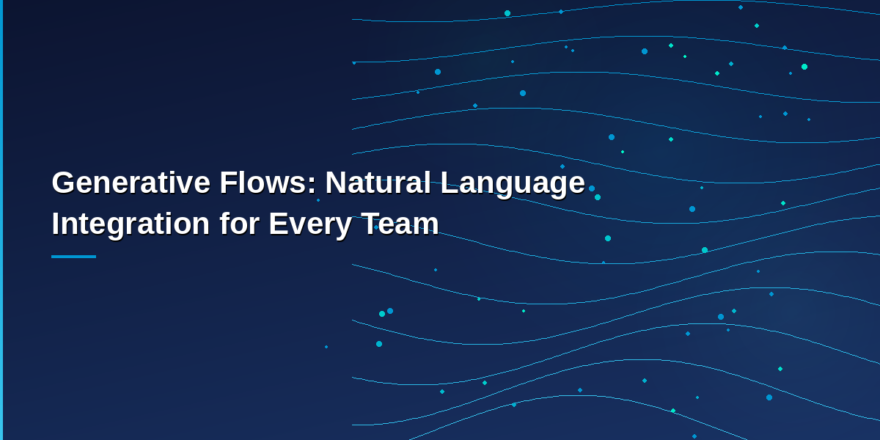 Generative Flows: Natural Language Integration for Every Team